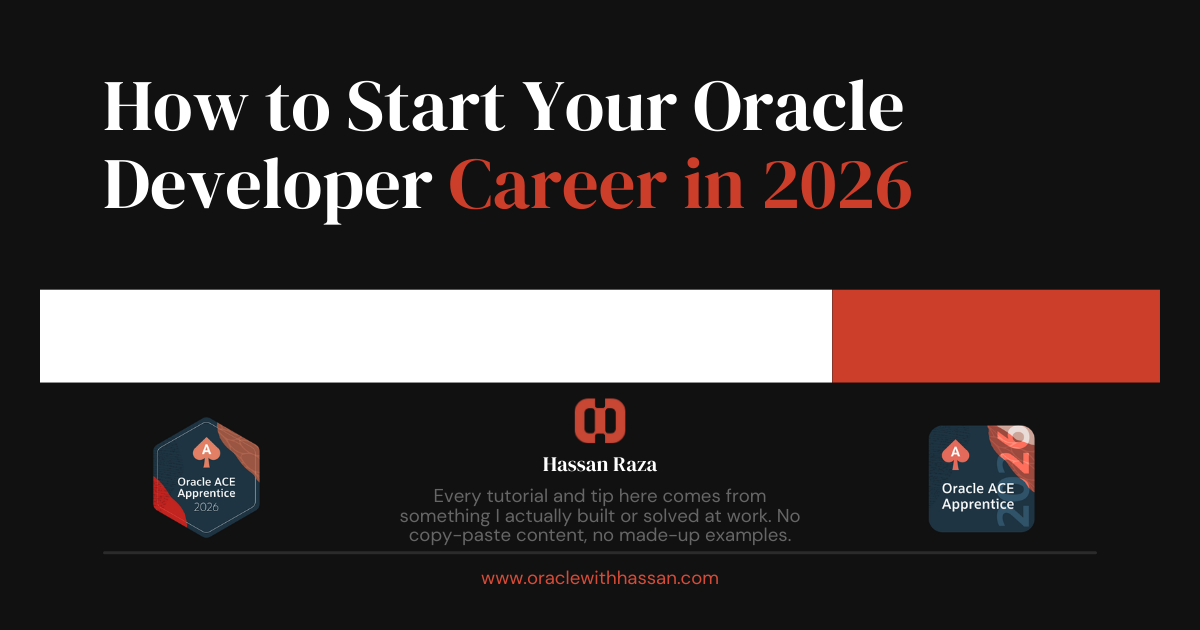 How to Start Your Oracle Developer Career in 2026

A
Oracle ACE
Apprentice
2026

Hassan Raza

Every tutorial and tip here comes from something I actually built or solved at work. No copy-paste content, no made-up examples.

A
Oracle ACE
Apprentice
2026

www.oraclewithhassan.com